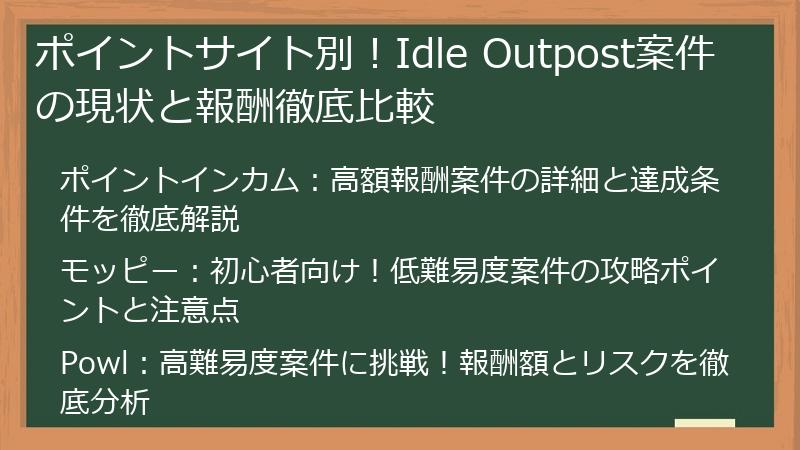 ポイントサイト別！Idle Outpost案件の現状と報酬徹底比較

ポイントインカム：高額報酬案件の詳細と達成条件を徹底解説

モッピー：初心者向け！低難易度案件の攻略ポイントと注意点

Powl：高難易度案件に挑戦！報酬額とリスクを徹底分析